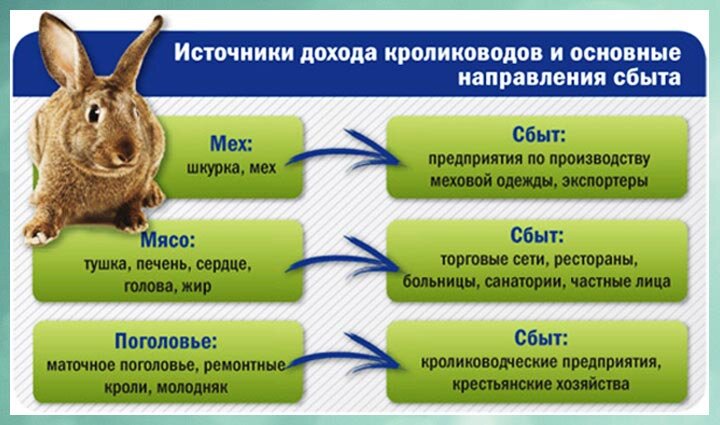 Источники дохода кролиководов и основные направления сбыта

Мех:
шкурка, мех

Сбыт:
предприятия по производству меховой одежды, экспортеры

Мясо:
тушка, печень, сердце, голова, жир

Сбыт:
торговые сети, рестораны, больницы, санатории, частные лица

Поголовье:
маточное поголовье, ремонтные кроли, молодняк

Сбыт:
кролиководческие предприятия, крестьянские хозяйства